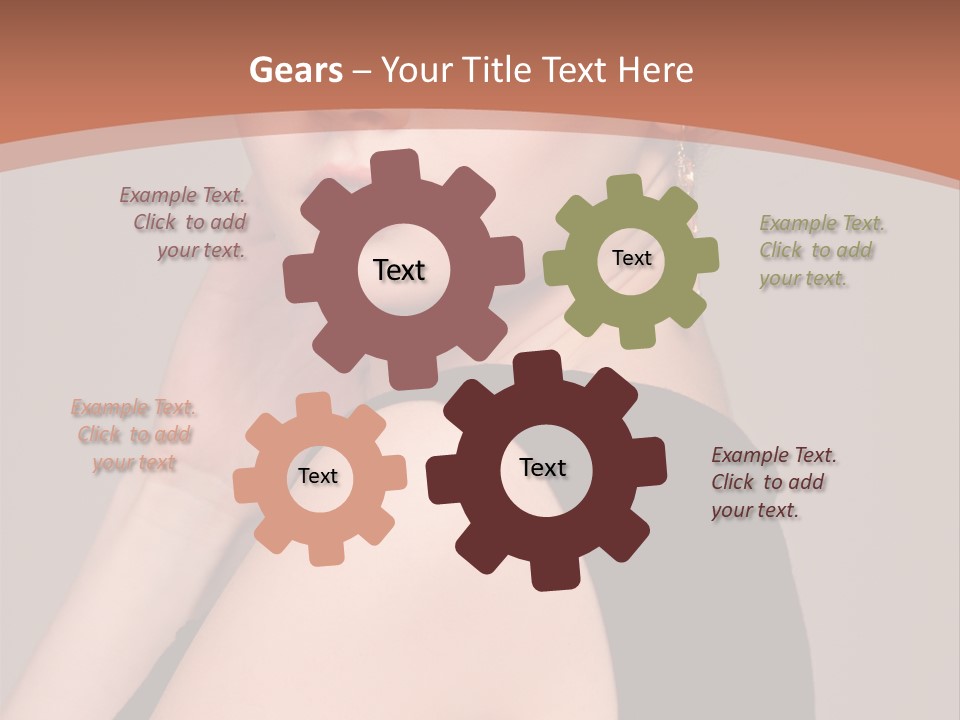 Gears – Your Title Text Here

Example Text. Click to add your text.

Text

Text

Example Text. Click to add your text.

Example Text. Click to add your text

Text

Text

Example Text. Click to add your text.